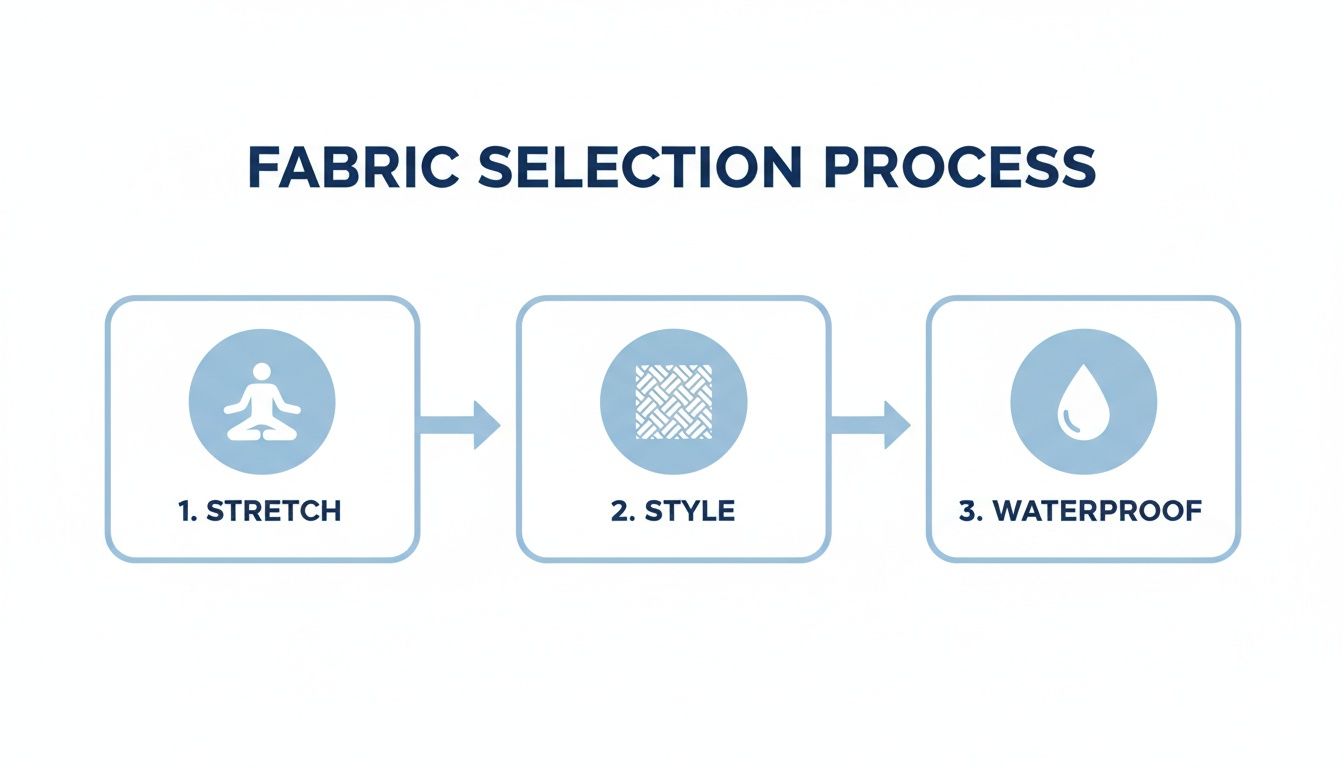 FABRIC SELECTION PROCESS

1. STRETCH

2. STYLE

3. WATERPROOF